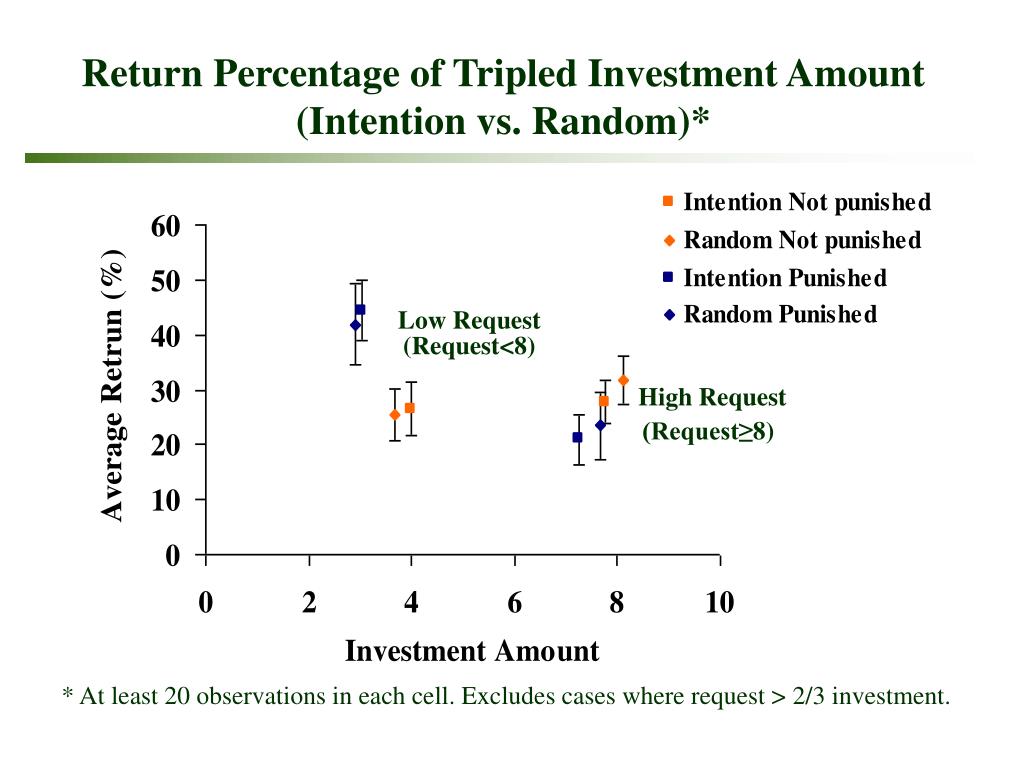 Return Percentage of Tripled Investment Amount (Intention vs. Random)*

Intention Not punished
Random Not punished
Intention Punished
Random Punished

Average Retrun (%)

60
50
40
30
20
10
0

Low Request (Request<8)

High Request (Request≥8)

0 2 4 6 8 10

Investment Amount

* At least 20 observations in each cell. Excludes cases where request > 2/3 investment.